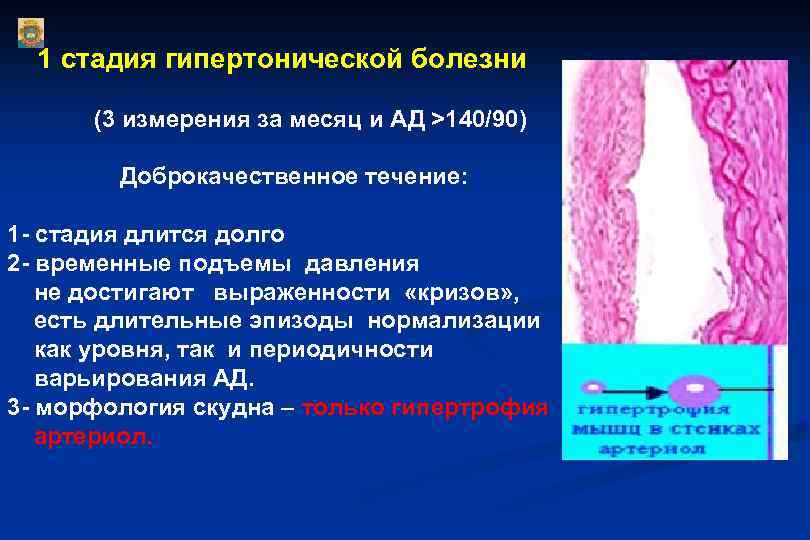 1 стадия гипертонической болезни

(3 измерения за месяц и АД >140/90)

Доброкачественное течение:

1- стадия длится долго
2- временные подъемы давления не достигают выраженности «кризов», есть длительные эпизоды нормализации как уровня, так и периодичности варьирования АД.
3- морфология скудна – только гипертрофия артериол.

гипертрофия мышц в стенках артериол